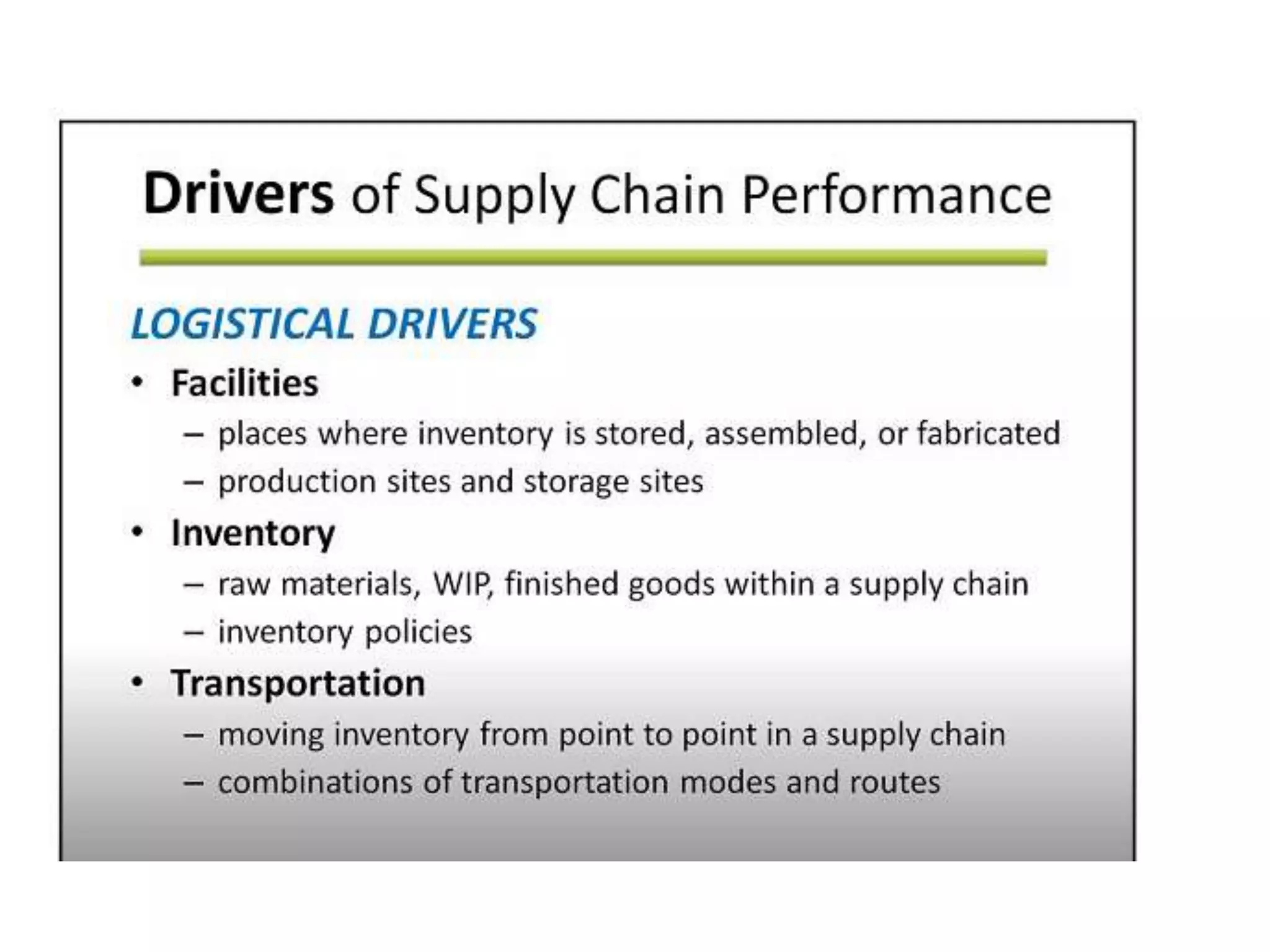 Drivers of Supply Chain Performance

LOGISTICAL DRIVERS

• Facilities
  – places where inventory is stored, assembled, or fabricated
  – production sites and storage sites
• Inventory
  – raw materials, WIP, finished goods within a supply chain
  – inventory policies
• Transportation
  – moving inventory from point to point in a supply chain
  – combinations of transportation modes and routes